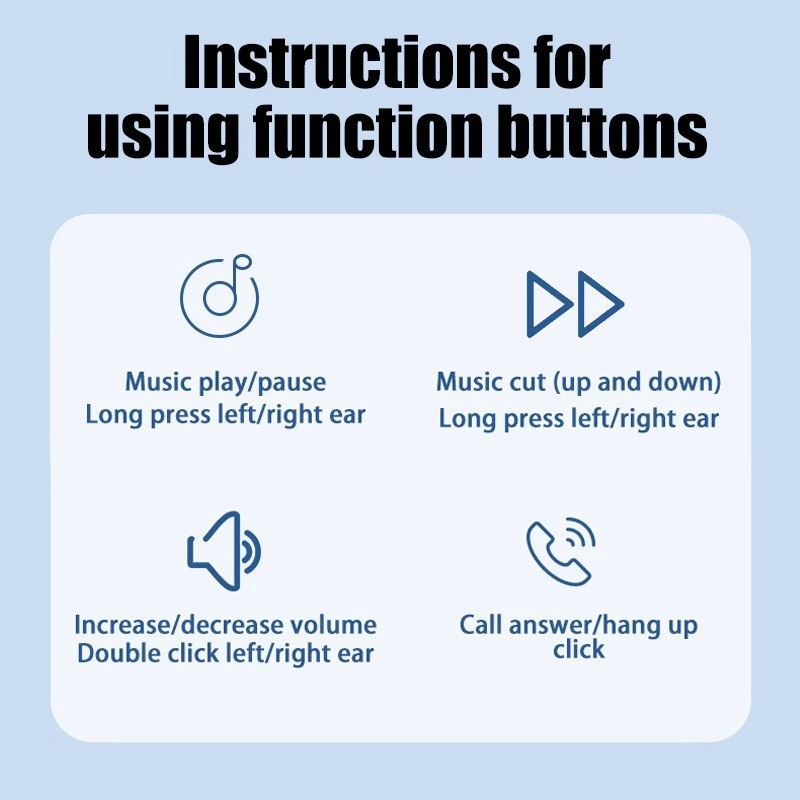 Instructions for using function buttons

Music play/pause
Long press left/right ear

Music cut (up and down)
Long press left/right ear

Increase/decrease volume
Double click left/right ear

Call answer/hang up
click